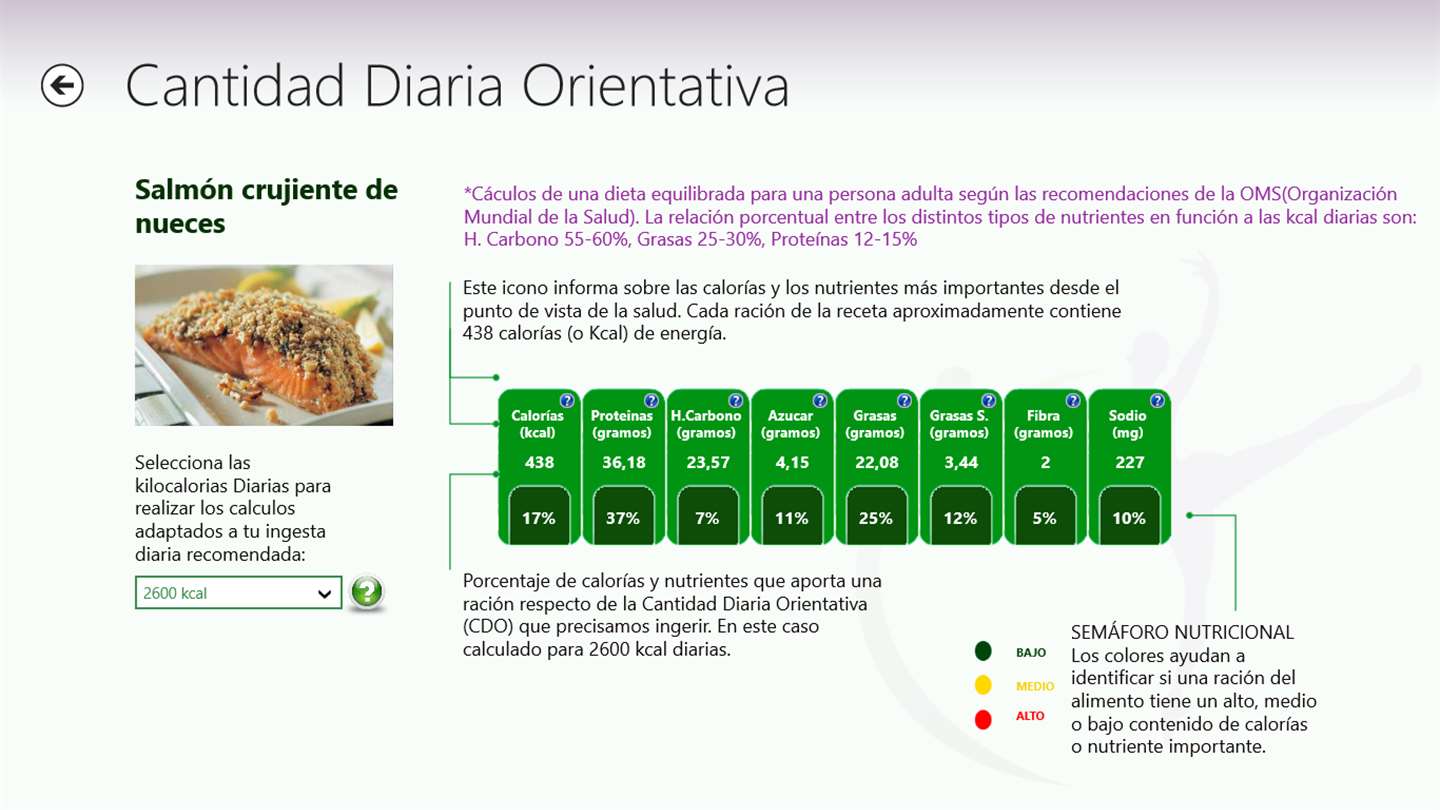 Cantidad Diaria Orientativa

Salmón crujiente de nueces

Selecciona las kilocalorias Diarias para realizar los calculos adaptados a tu ingesta diaria recomendada:

2600 kcal

*Cáculos de una dieta equilibrada para una persona adulta según las recomendaciones de la OMS(Organización Mundial de la Salud). La relación porcentual entre los distintos tipos de nutrientes en función a las kcal diarias son: H. Carbono 55-60%, Grasas 25-30%, Proteínas 12-15%

Este icono informa sobre las calorías y los nutrientes más importantes desde el punto de vista de la salud. Cada ración de la receta aproximadamente contiene 438 calorías (o Kcal) de energía.

| Calorías (kcal) | Proteinas (gramos) | H.Carbono (gramos) | Azucar (gramos) | Grasas (gramos) | Grasas S. (gramos) | Fibra (gramos) | Sodio (mg) |
|---|---|---|---|---|---|---|---|
| 438 | 36,18 | 23,57 | 4,15 | 22,08 | 3,44 | 2 | 227 |
| 17% | 37% | 7% | 11% | 25% | 12% | 5% | 10% |

Porcentaje de calorías y nutrientes que aporta una ración respecto de la Cantidad Diaria Orientativa (CDO) que precisamos ingerir. En este caso calculado para 2600 kcal diarias.

BAJO
MEDIO
ALTO

SEMÁFORO NUTRICIONAL
Los colores ayudan a identificar si una ración del alimento tiene un alto, medio o bajo contenido de calorías o nutriente importante.